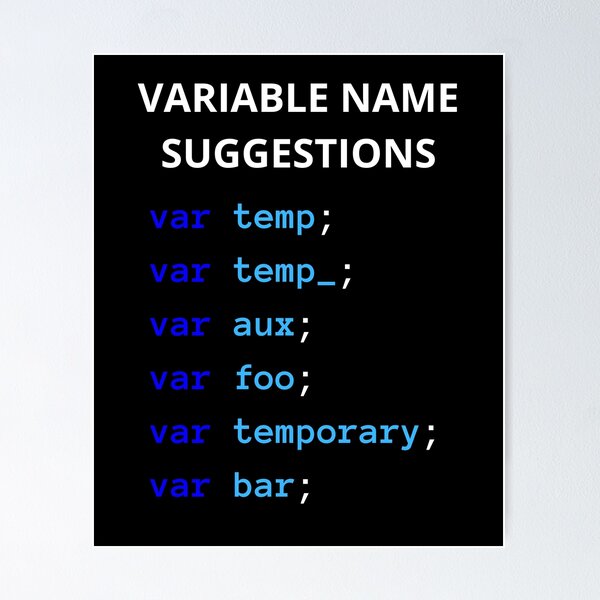 VARIABLE NAME SUGGESTIONS

var temp;
var temp_;
var aux;
var foo;
var temporary;
var bar;